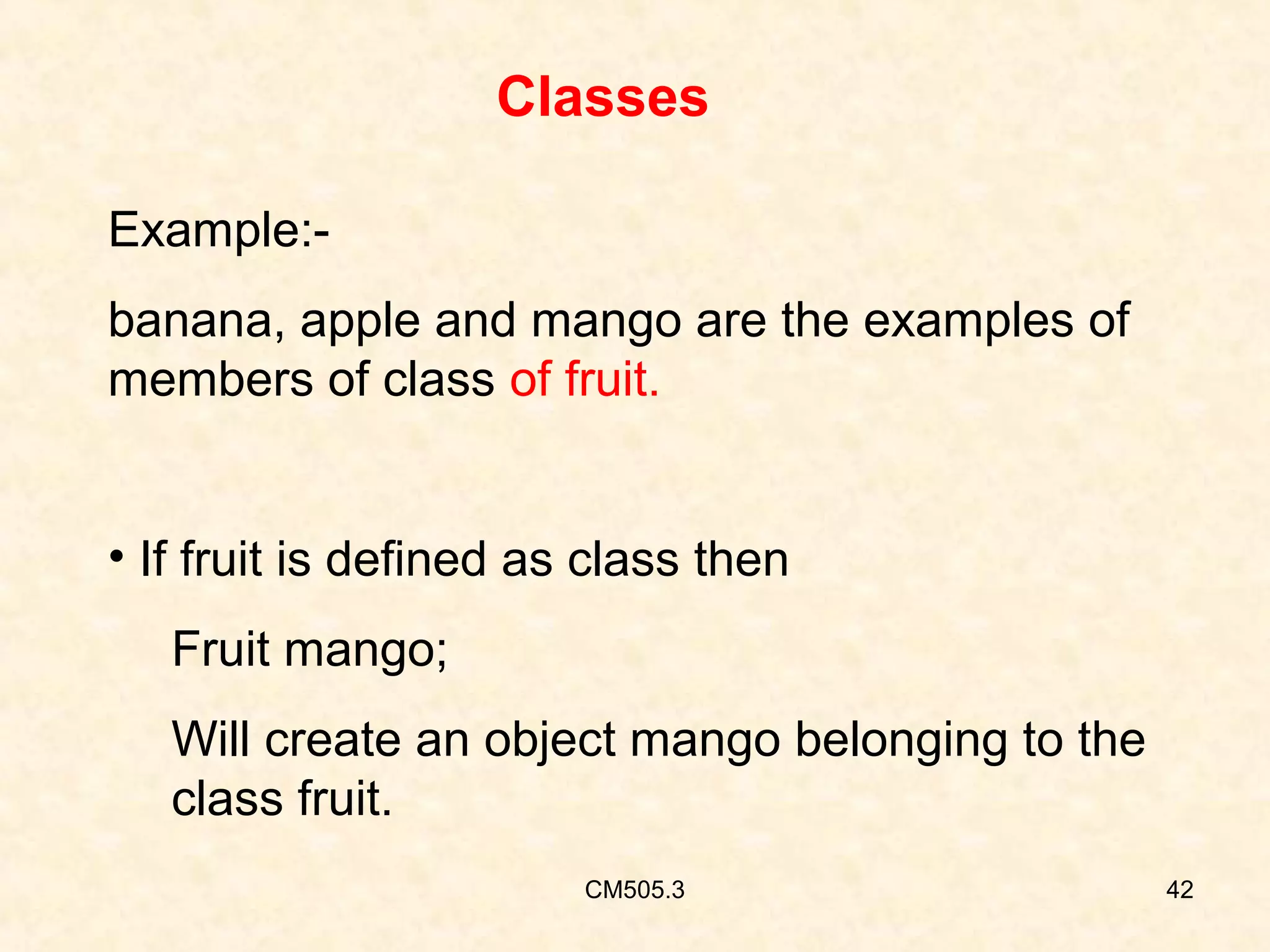 Classes

Example:-

banana, apple and mango are the examples of members of class of fruit.

• If fruit is defined as class then

Fruit mango;

Will create an object mango belonging to the class fruit.

CM505.3

42